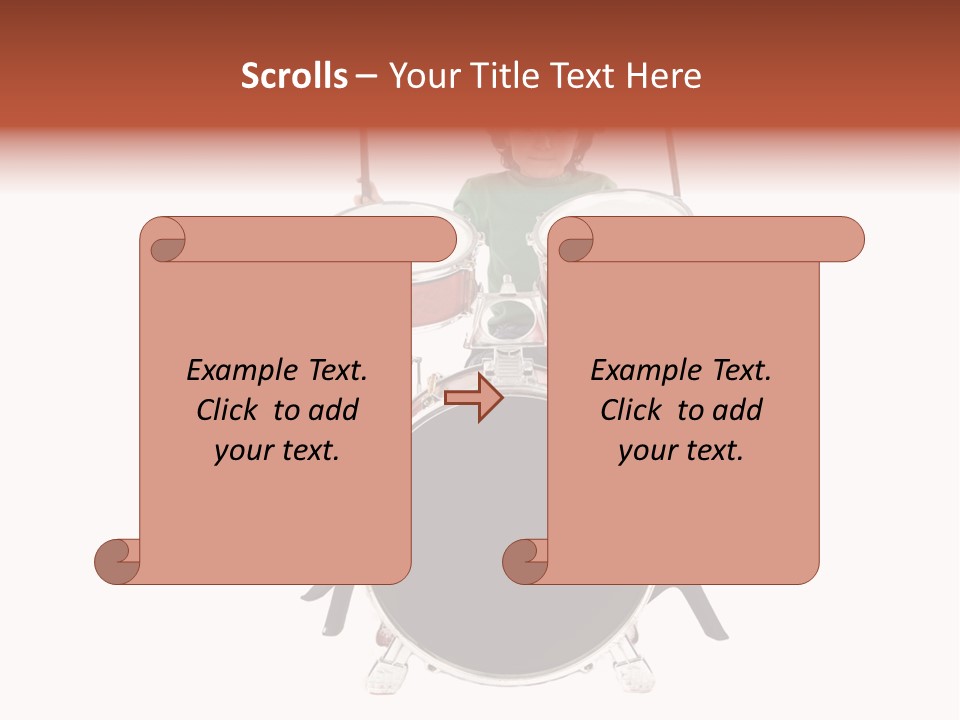 Scrolls – Your Title Text Here

Example Text. Click to add your text.

Example Text. Click to add your text.